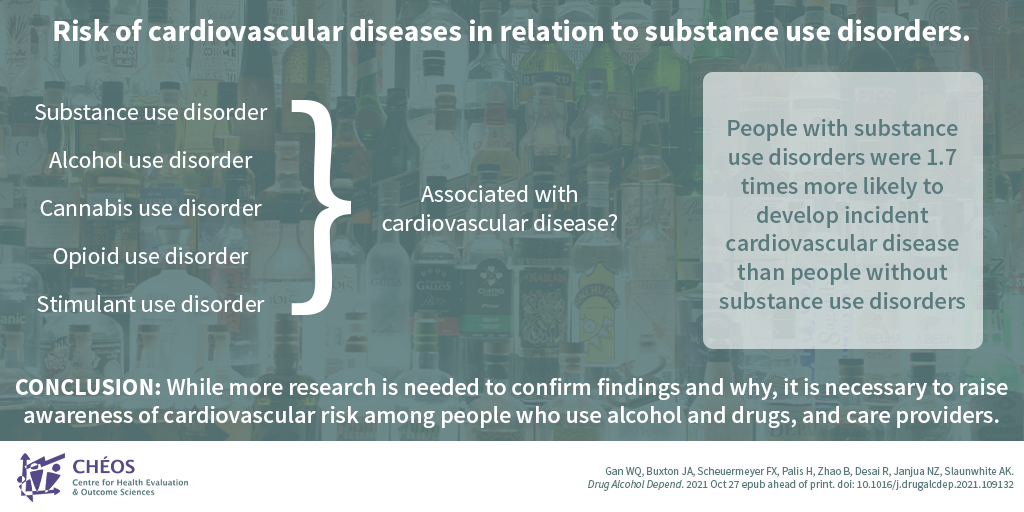 Risk of cardiovascular diseases in relation to substance use disorders.

Substance use disorder
Alcohol use disorder
Cannabis use disorder
Opioid use disorder
Stimulant use disorder

Associated with cardiovascular disease?

People with substance use disorders were 1.7 times more likely to develop incident cardiovascular disease than people without substance use disorders

CONCLUSION: While more research is needed to confirm findings and why, it is necessary to raise awareness of cardiovascular risk among people who use alcohol and drugs, and care providers.

CHÉOS
Centre for Health Evaluation & Outcome Sciences

Gan WQ, Buxton JA, Scheuermeyer FX, Palis H, Zhao B, Desai R, Janjua NZ, Slaunwhite AK. Drug Alcohol Depend. 2021 Oct 27 epub ahead of print. doi: 10.1016/j.drugalcdep.2021.109132